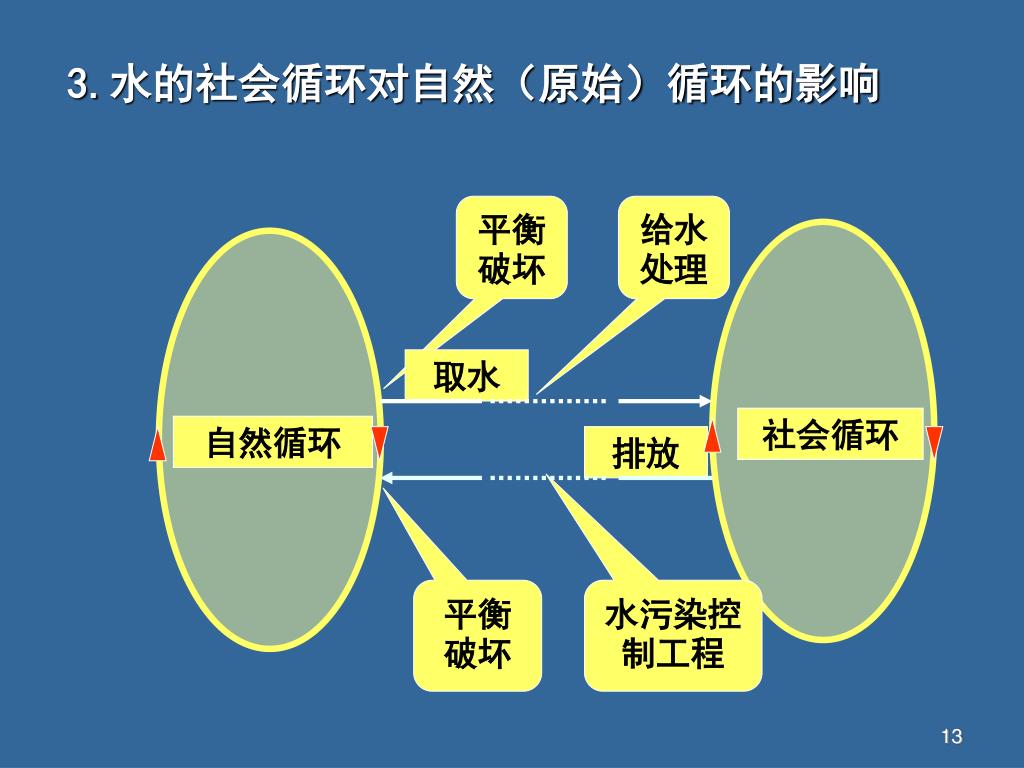 3. 水的社会循环对自然（原始）循环的影响

平衡破坏

给水处理

取水

自然循环

排放

社会循环

平衡破坏

水污染控制工程

13